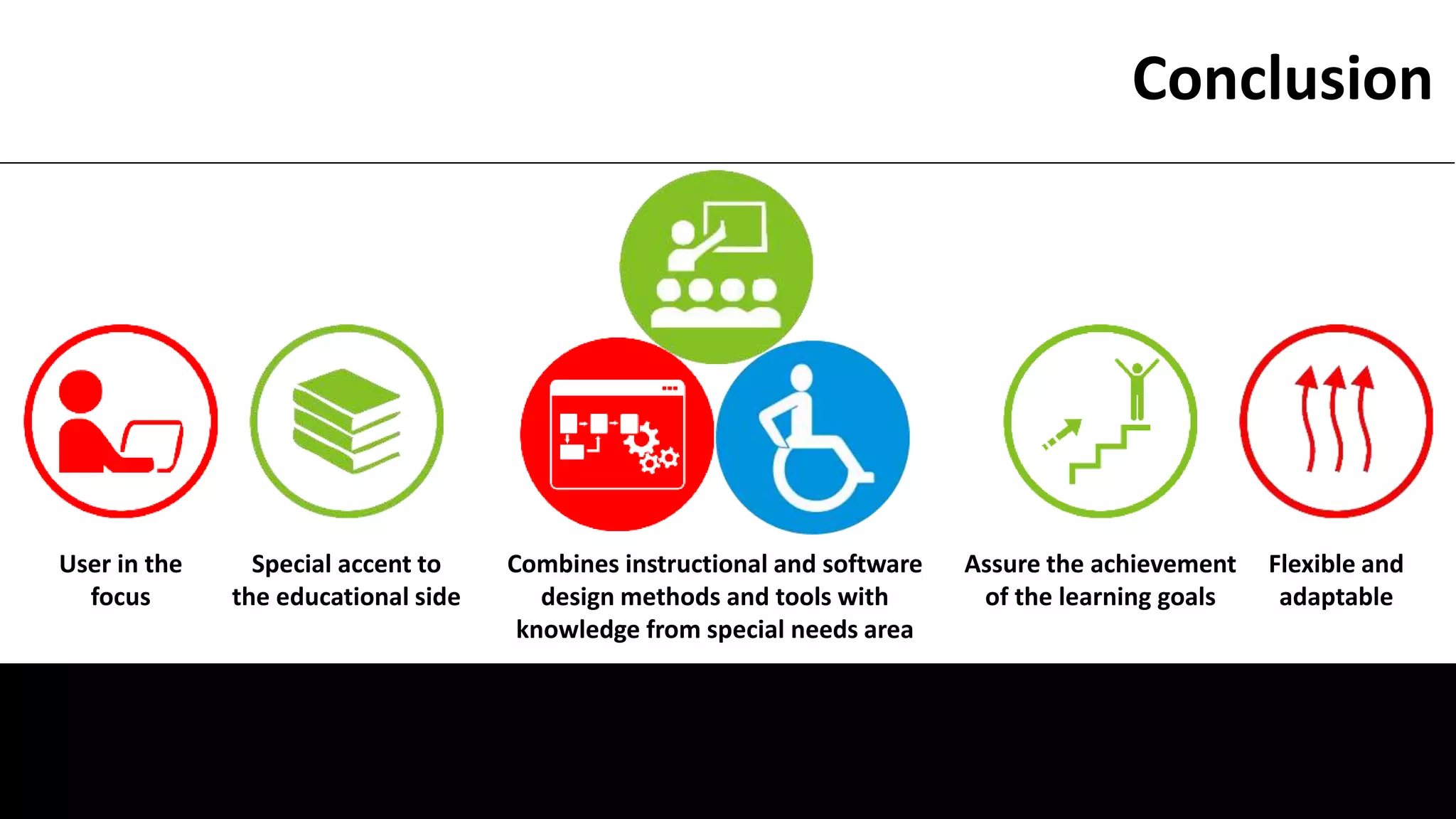 Conclusion

User in the focus

Special accent to the educational side

Combines instructional and software design methods and tools with knowledge from special needs area

Assure the achievement of the learning goals

Flexible and adaptable